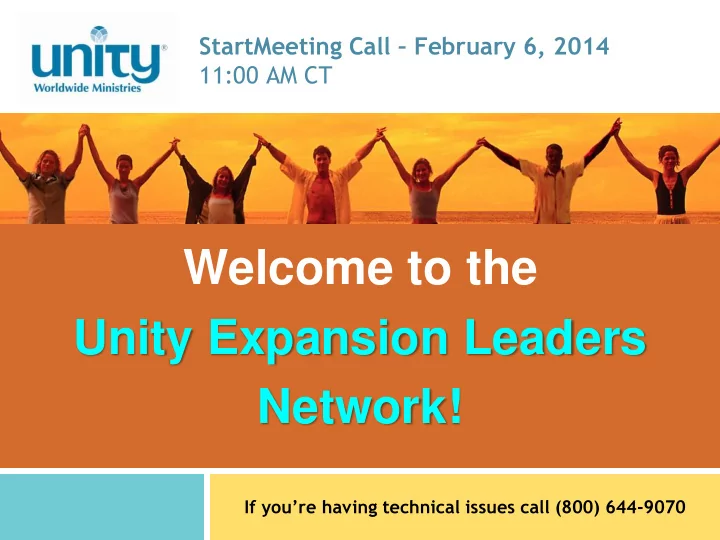 unity®
Worldwide Ministries

StartMeeting Call – February 6, 2014
11:00 AM CT

Welcome to the
Unity Expansion Leaders Network!

If you're having technical issues call (800) 644-9070